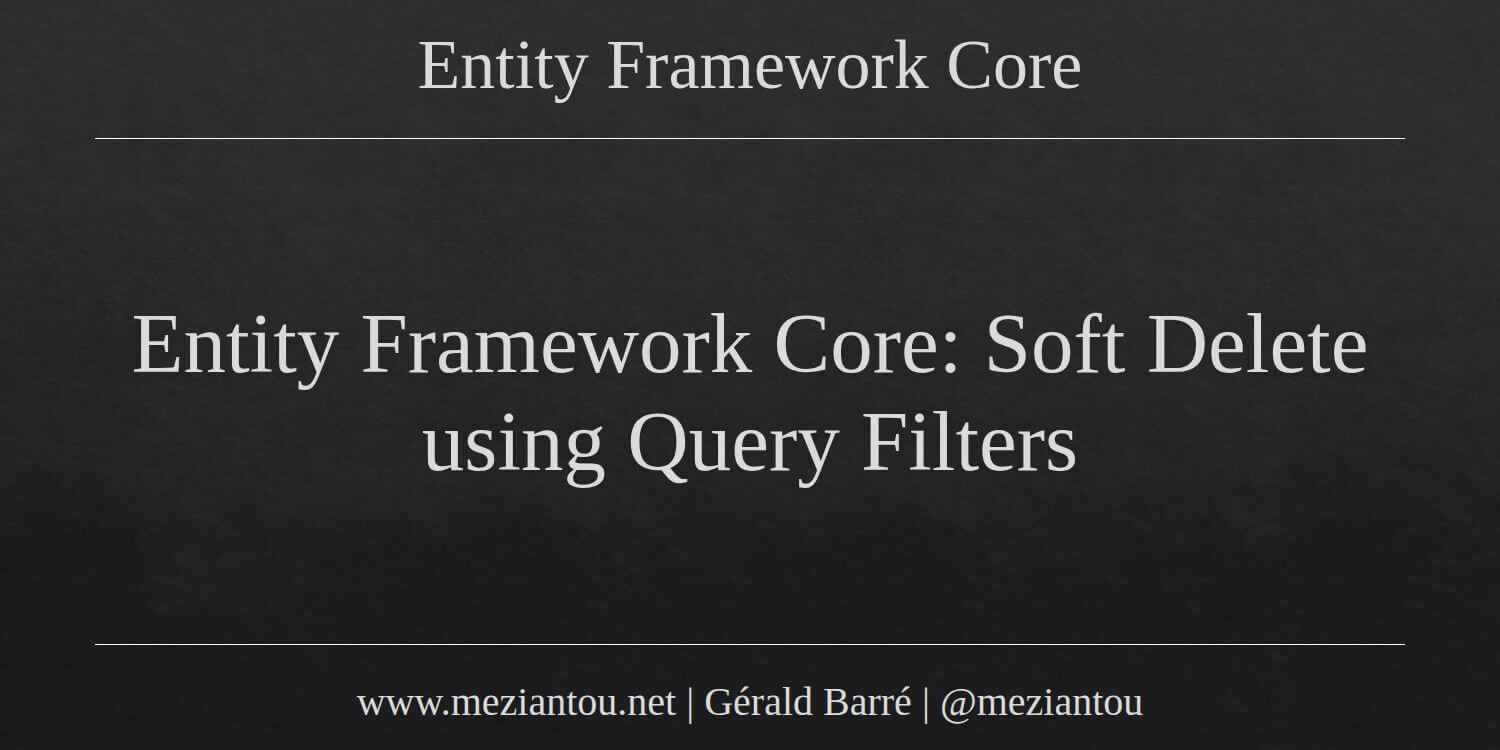 Entity Framework Core

Entity Framework Core: Soft Delete using Query Filters

www.meziantou.net | Gérald Barré | @meziantou